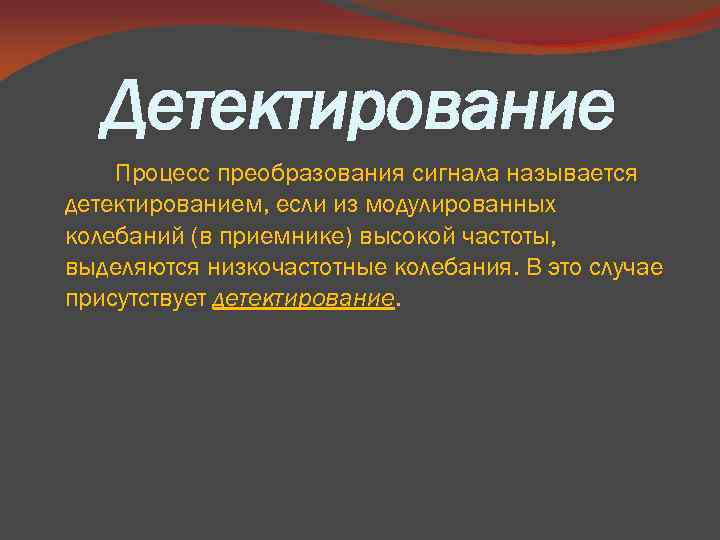 Детектирование

Процесс преобразования сигнала называется детектированием, если из модулированных колебаний (в приемнике) высокой частоты, выделяются низкочастотные колебания. В это случае присутствует детектирование.